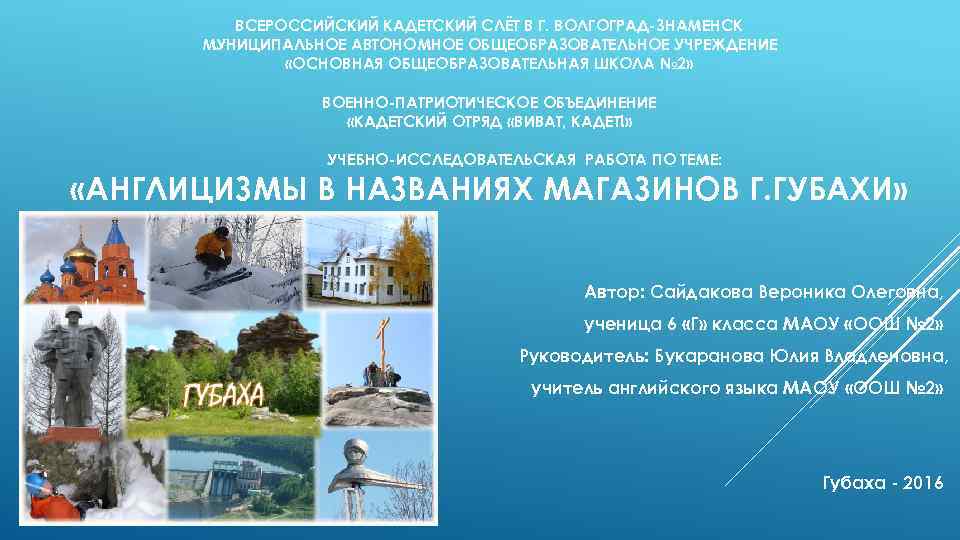 ВСЕРОССИЙСКИЙ КАДЕТСКИЙ СЛЁТ В Г. ВОЛГОГРАД-ЗНАМЕНСК
МУНИЦИПАЛЬНОЕ АВТОНОМНОЕ ОБЩЕОБРАЗОВАТЕЛЬНОЕ УЧРЕЖДЕНИЕ
«ОСНОВНАЯ ОБЩЕОБРАЗОВАТЕЛЬНАЯ ШКОЛА №2»

ВОЕННО-ПАТРИОТИЧЕСКОЕ ОБЪЕДИНЕНИЕ
«КАДЕТСКИЙ ОТРЯД «ВИВАТ, КАДЕТ!»

УЧЕБНО-ИССЛЕДОВАТЕЛЬСКАЯ РАБОТА ПО ТЕМЕ:
«АНГЛИЦИЗМЫ В НАЗВАНИЯХ МАГАЗИНОВ Г.ГУБАХИ»

ГУБАХА

Автор: Сайдакова Вероника Олеговна,
ученица 6 «Г» класса МАОУ «ООШ №2»
Руководитель: Букаранова Юлия Владленовна,
учитель английского языка МАОУ «ООШ №2»

Губаха - 2016